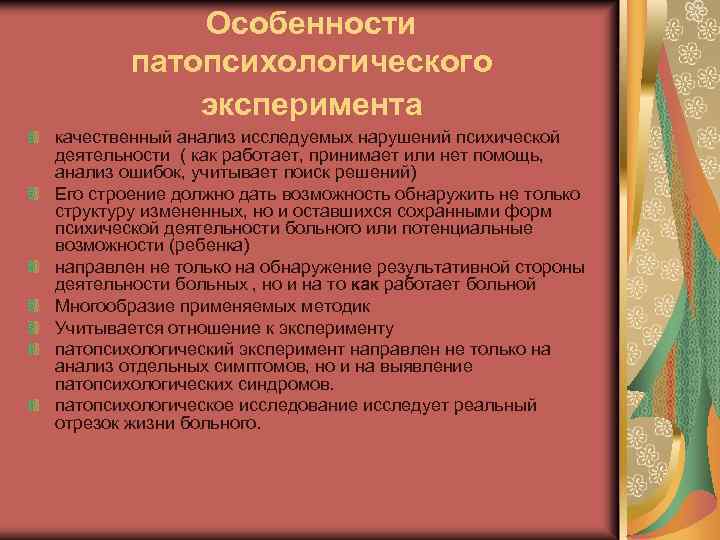 Особенности патопсихологического эксперимента

качественный анализ исследуемых нарушений психической деятельности ( как работает, принимает или нет помощь, анализ ошибок, учитывает поиск решений)

Его строение должно дать возможность обнаружить не только структуру измененных, но и оставшихся сохранными форм психической деятельности больного или потенциальные возможности (ребенка)

направлен не только на обнаружение результативной стороны деятельности больных , но и на то как работает больной

Многообразие применяемых методик

Учитывается отношение к эксперименту

патопсихологический эксперимент направлен не только на анализ отдельных симптомов, но и на выявление патопсихологических синдромов.

патопсихологическое исследование исследует реальный отрезок жизни больного.